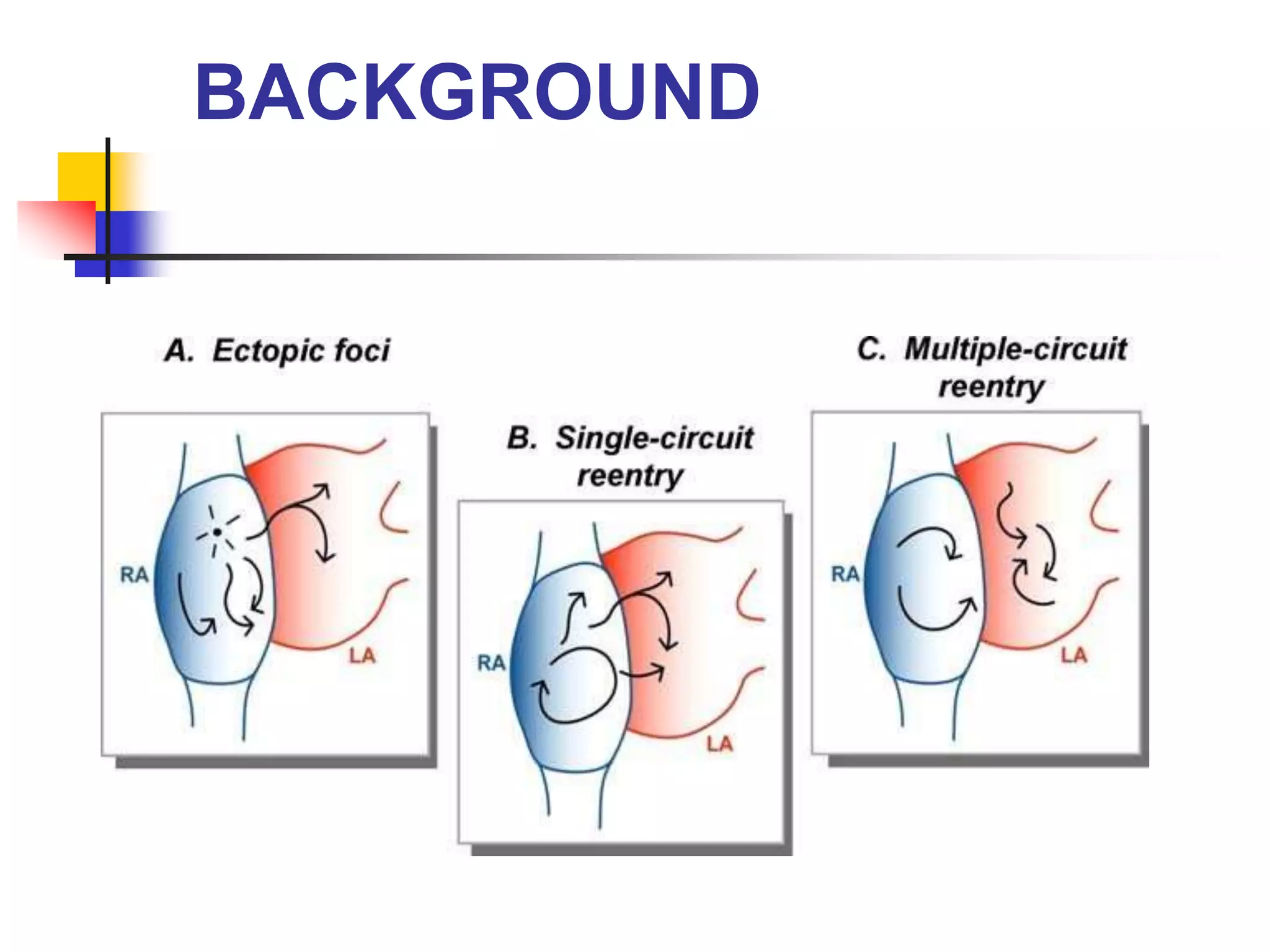 BACKGROUND

A. Ectopic foci

RA

LA

B. Single-circuit reentry

RA

LA

C. Multiple-circuit reentry

RA

LA